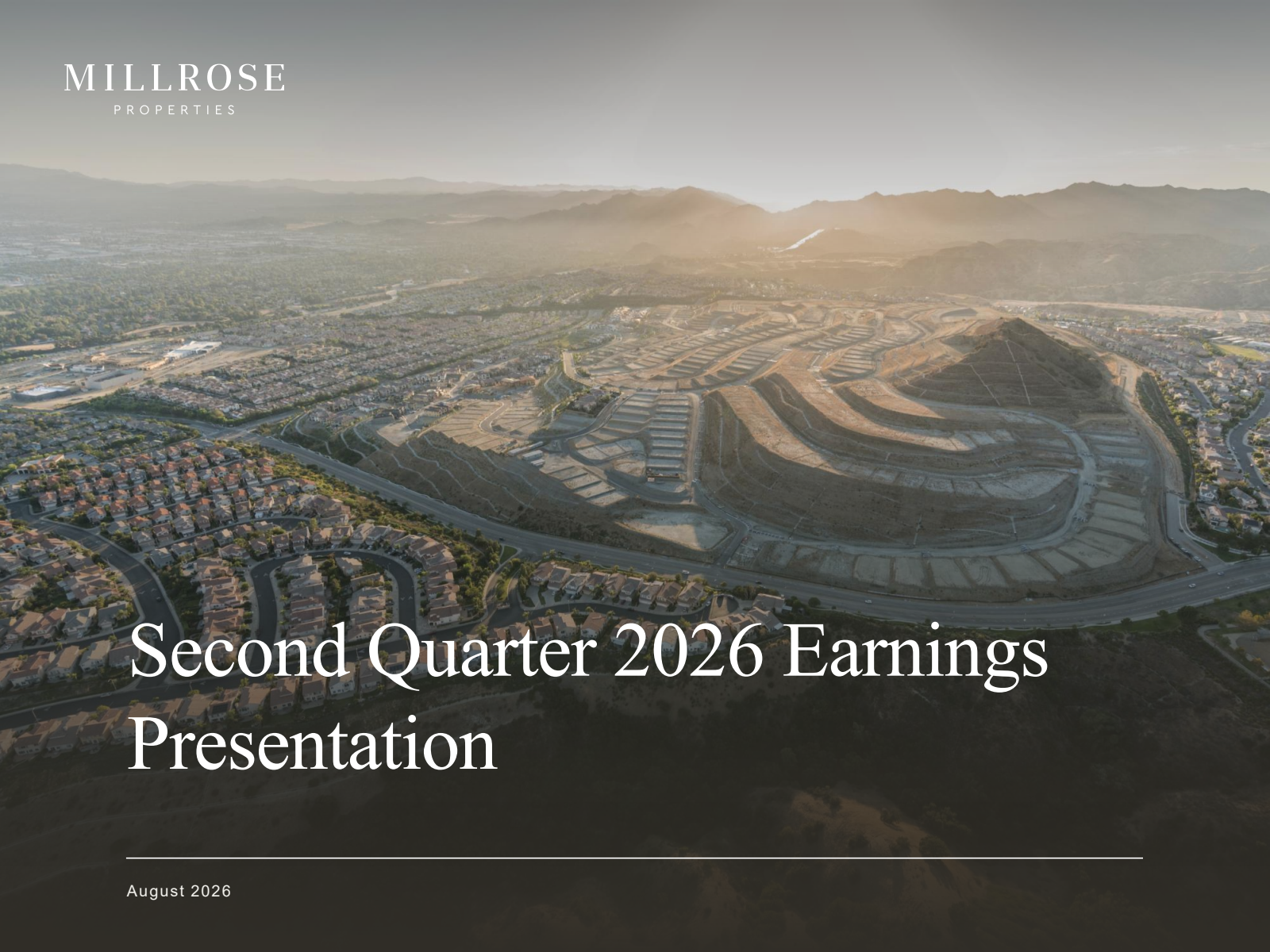 MILLROSE
PROPERTIES

Second Quarter 2026 Earnings Presentation

August 2026